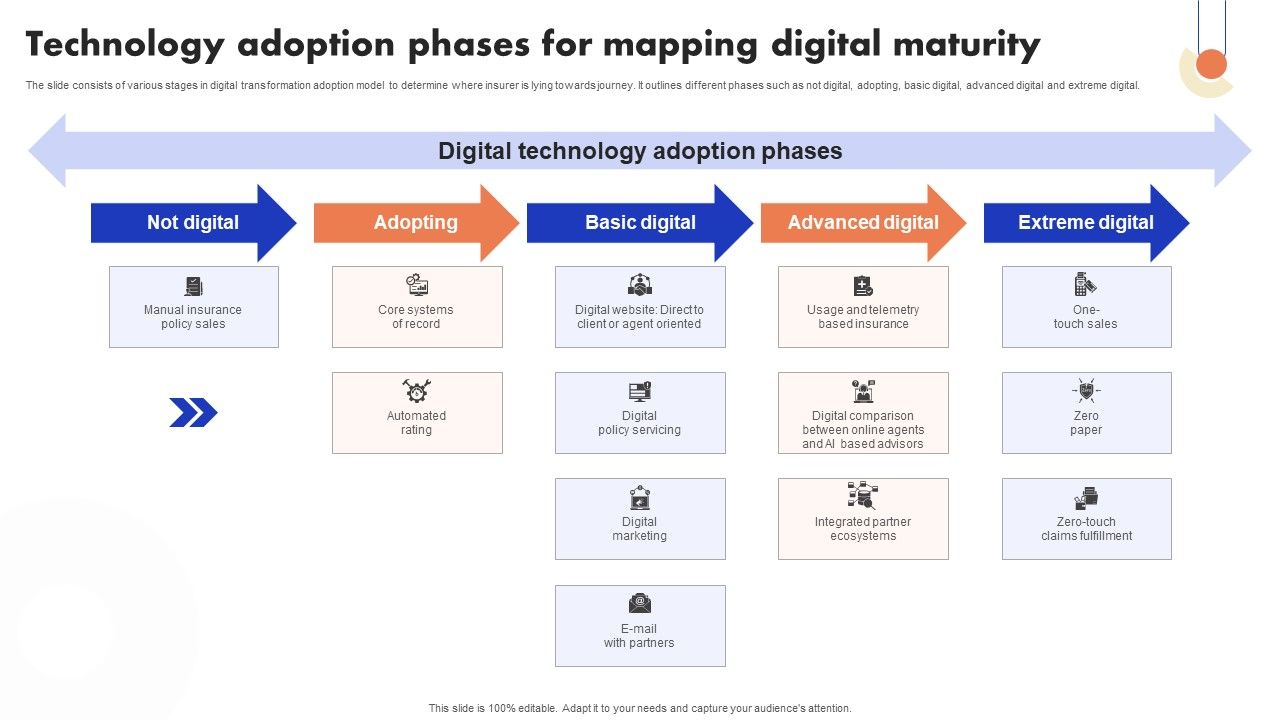 Technology adoption phases for mapping digital maturity

The slide consists of various stages in digital transformation adoption model to determine where insurer is lying towards journey. It outlines different phases such as not digital, adopting, basic digital, advanced digital and extreme digital.

Digital technology adoption phases

Not digital

Manual insurance policy sales

Adopting

Core systems of record

Automated rating

Basic digital

Digital website: Direct to client or agent oriented

Digital policy servicing

Digital marketing

E-mail with partners

Advanced digital

Usage and telemetry based insurance

Digital comparison between online agents and AI based advisors

Integrated partner ecosystems

Extreme digital

One-touch sales

Zero paper

Zero-touch claims fulfillment

This slide is 100% editable. Adapt it to your needs and capture your audience's attention.